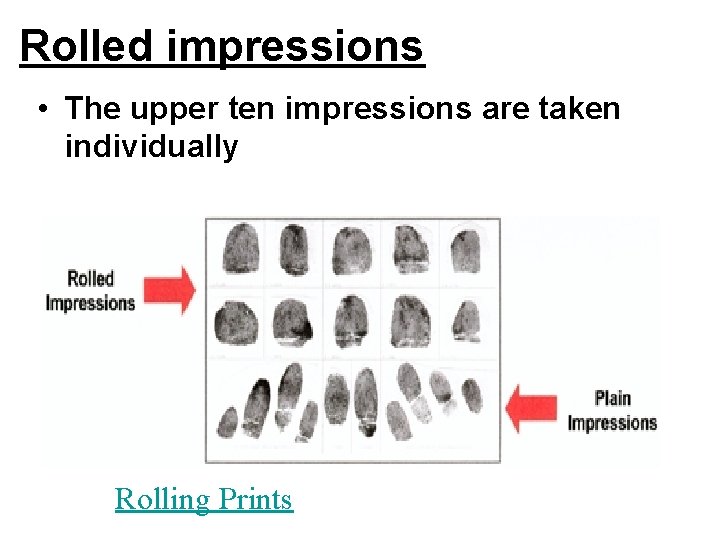 Rolled impressions

• The upper ten impressions are taken individually

Rolled Impressions

Plain Impressions

Rolling Prints